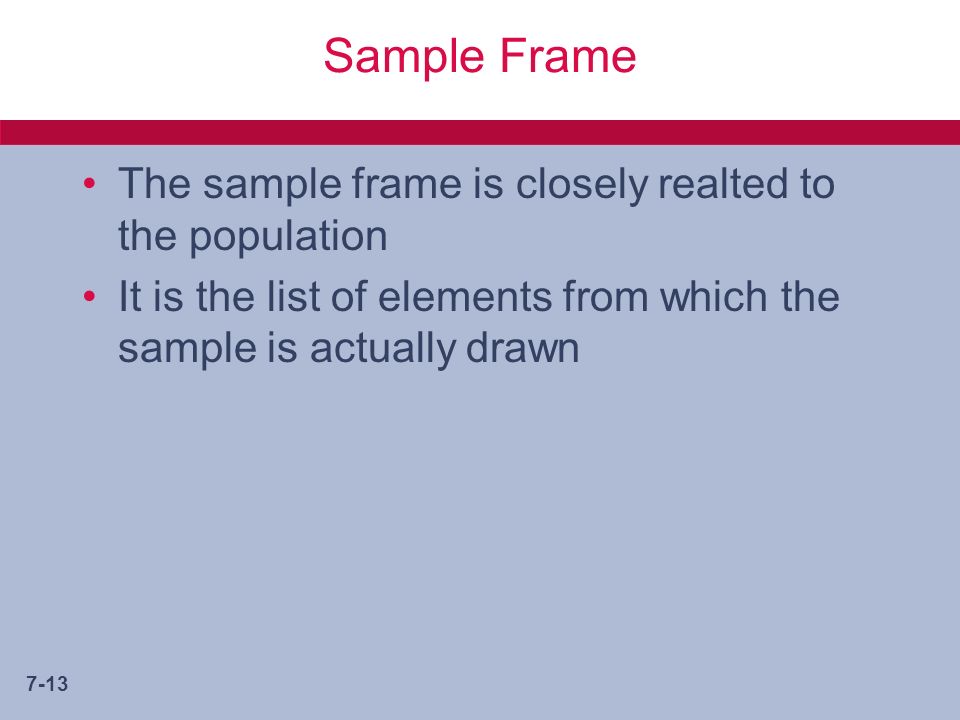 Sample Frame

• The sample frame is closely realted to the population

• It is the list of elements from which the sample is actually drawn

7-13